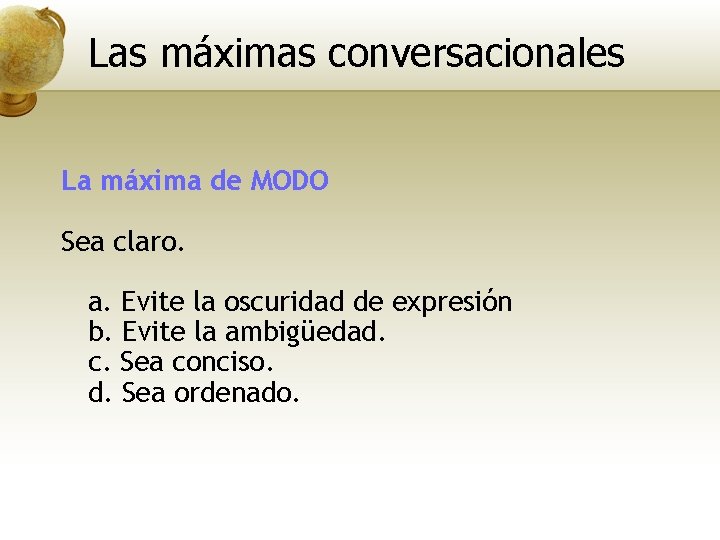 Las máximas conversacionales

La máxima de MODO

Sea claro.

a. Evite la oscuridad de expresión
b. Evite la ambigüedad.
c. Sea conciso.
d. Sea ordenado.